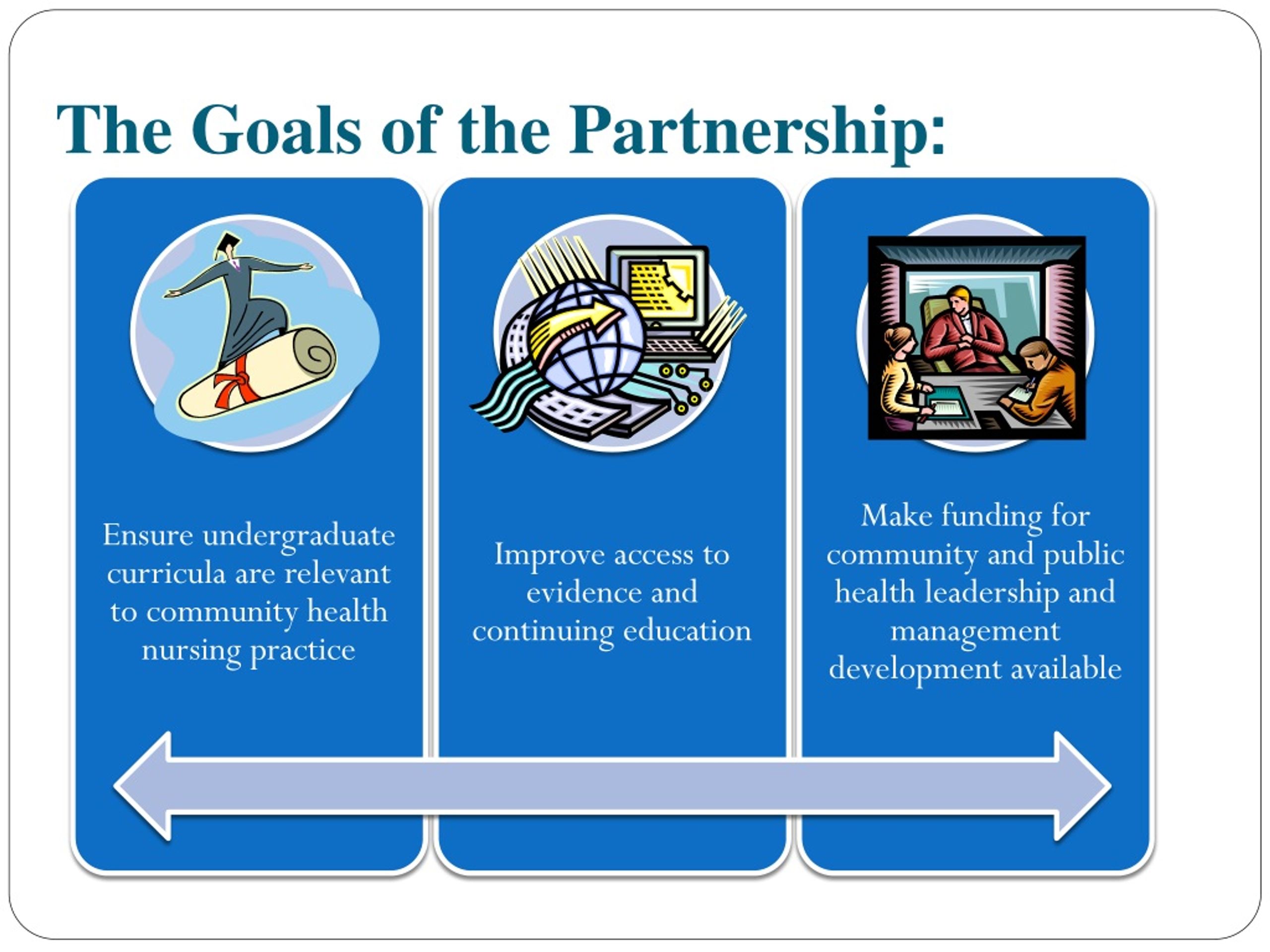 The Goals of the Partnership:

Ensure undergraduate curricula are relevant to community health nursing practice

Improve access to evidence and continuing education

Make funding for community and public health leadership and management development available